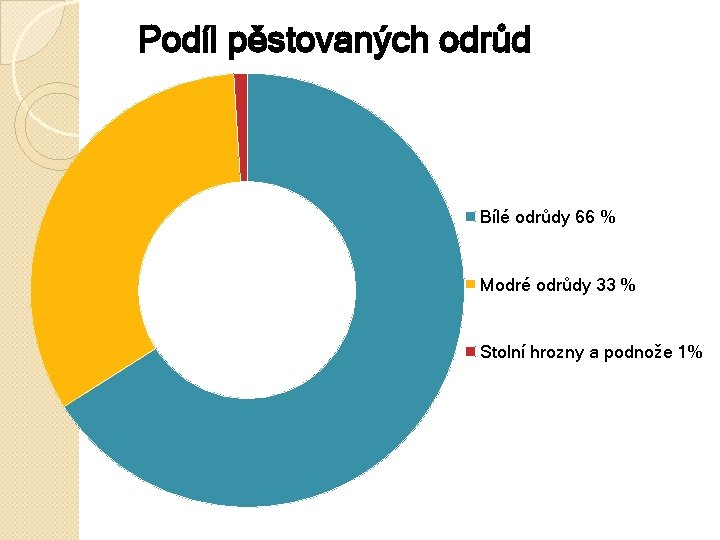 Podíl pěstovaných odrůd

Bílé odrůdy 66 %

Modré odrůdy 33 %

Stolní hrozny a podnože 1%